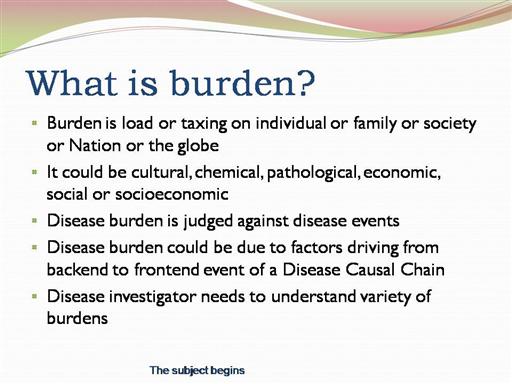 What is burden?

- Burden is load or taxing on individual or family or society or Nation or the globe
- It could be cultural, chemical, pathological, economic, social or socioeconomic
- Disease burden is judged against disease events
- Disease burden could be due to factors driving from backend to frontend event of a Disease Causal Chain
- Disease investigator needs to understand variety of burdens

The subject begins